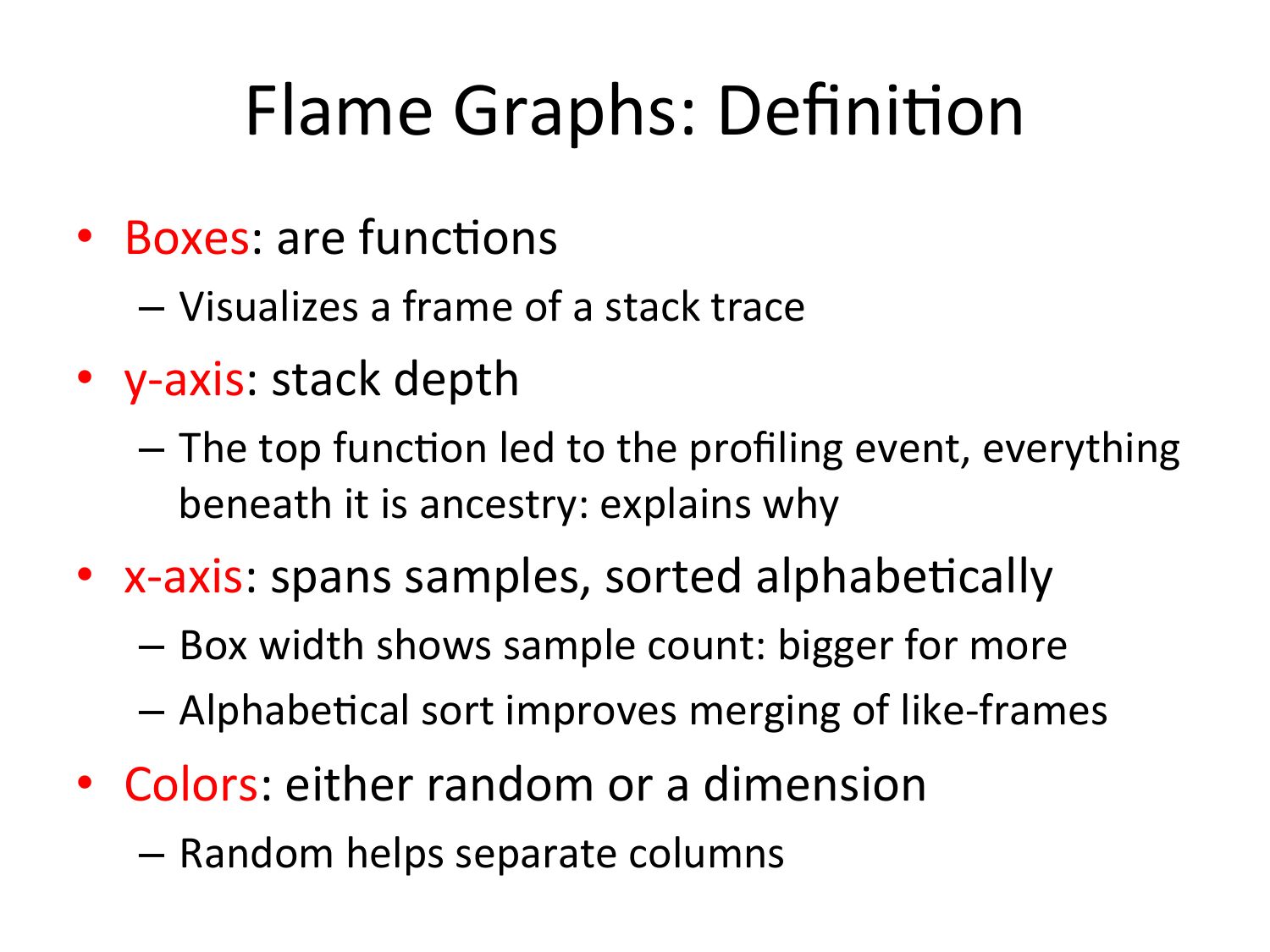 Flame Graphs: Definition

• Boxes: are functions
– Visualizes a frame of a stack trace
• y-axis: stack depth
– The top function led to the profiling event, everything beneath it is ancestry: explains why
• x-axis: spans samples, sorted alphabetically
– Box width shows sample count: bigger for more
– Alphabetical sort improves merging of like-frames
• Colors: either random or a dimension
– Random helps separate columns